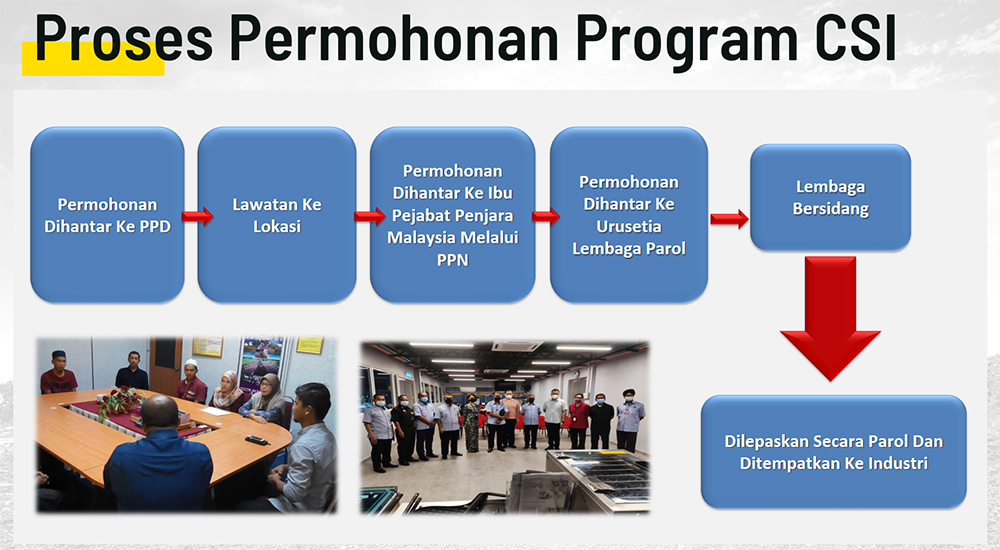 Proses Permohonan Program CSI

Permohonan Dihantar Ke PPD

Lawatan Ke Lokasi

Permohonan Dihantar Ke Ibu Pejabat Penjara Malaysia Melalui PPN

Permohonan Dihantar Ke Urusetia Lembaga Parol

Lembaga Bersidang

Dilepaskan Secara Parol Dan Ditempatkan Ke Industri